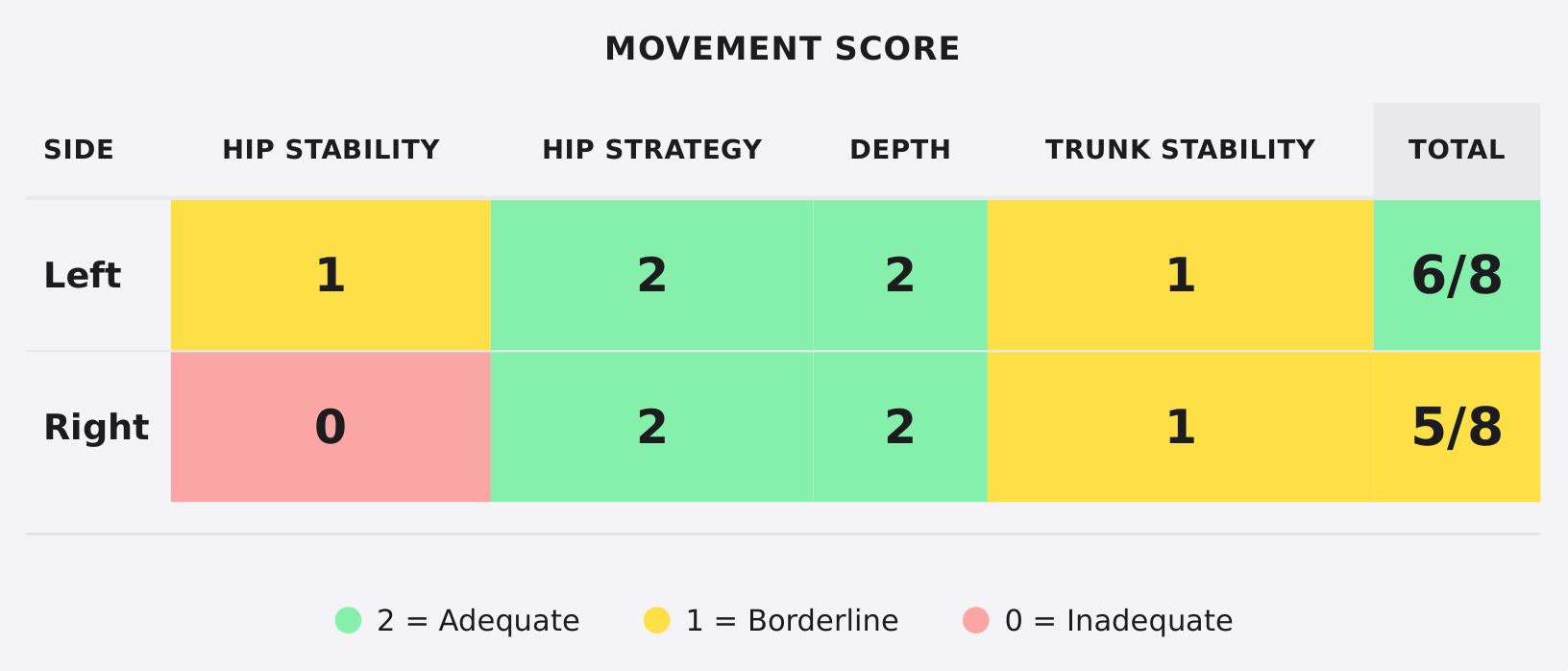 MOVEMENT SCORE

| SIDE | HIP STABILITY | HIP STRATEGY | DEPTH | TRUNK STABILITY | TOTAL |
|---|---|---|---|---|---|
| Left | 1 | 2 | 2 | 1 | 6/8 |
| Right | 0 | 2 | 2 | 1 | 5/8 |

2 = Adequate 1 = Borderline 0 = Inadequate